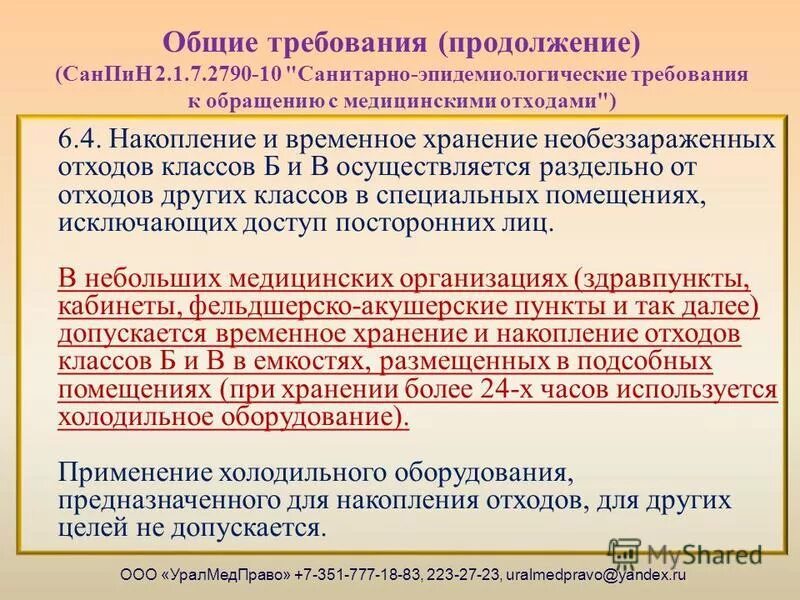 Общие требования (продолжение)
(СанПиН 2.1.7.2790-10 "Санитарно-эпидемиологические требования к обращению с медицинскими отходами")

6.4. Накопление и временное хранение необеззараженных отходов классов Б и В осуществляется раздельно от отходов других классов в специальных помещениях, исключающих доступ посторонних лиц.

В небольших медицинских организациях (здравпункты, кабинеты, фельдшерско-акушерские пункты и так далее) допускается временное хранение и накопление отходов классов Б и В в емкостях, размещенных в подсобных помещениях (при хранении более 24-х часов используется холодильное оборудование).

Применение холодильного оборудования, предназначенного для накопления отходов, для других целей не допускается.

MyShared

ООО «УралМедПраво» +7-351-777-18-83, 223-27-23, uralmedpravo@yandex.ru